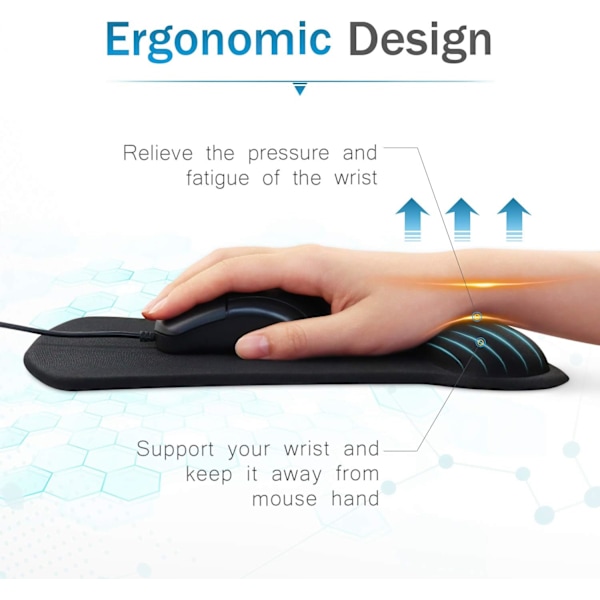 Ergonomic Design

Relieve the pressure and fatigue of the wrist

Support your wrist and keep it away from mouse hand